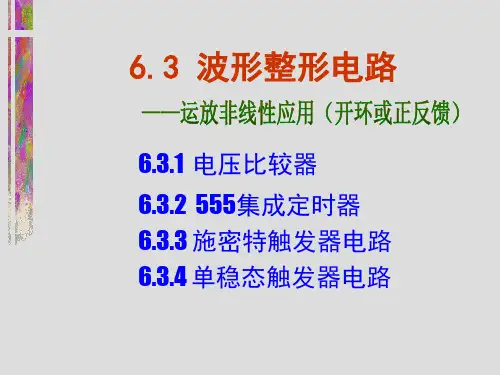 6.3 波形整形电路

——运放非线性应用（开环或正反馈）

6.3.1 电压比较器

6.3.2 555集成定时器

6.3.3 施密特触发器电路

6.3.4 单稳态触发器电路